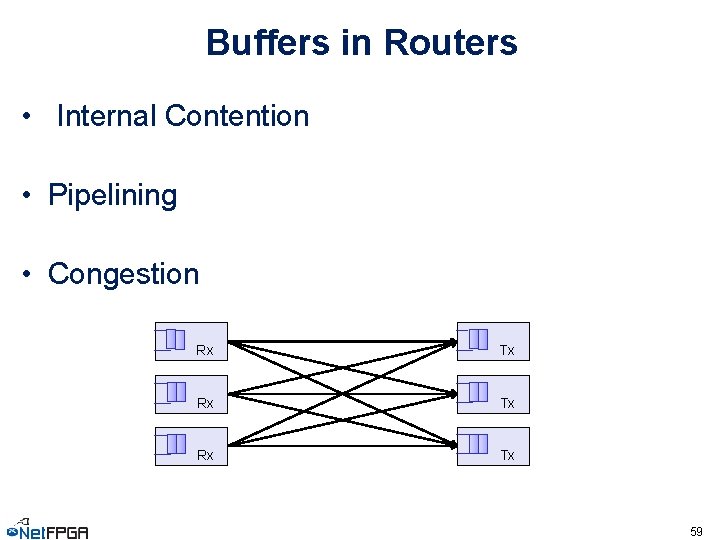 Buffers in Routers

• Internal Contention

• Pipelining

• Congestion

Rx
Rx
Rx

Tx
Tx
Tx

NetFPGA

59